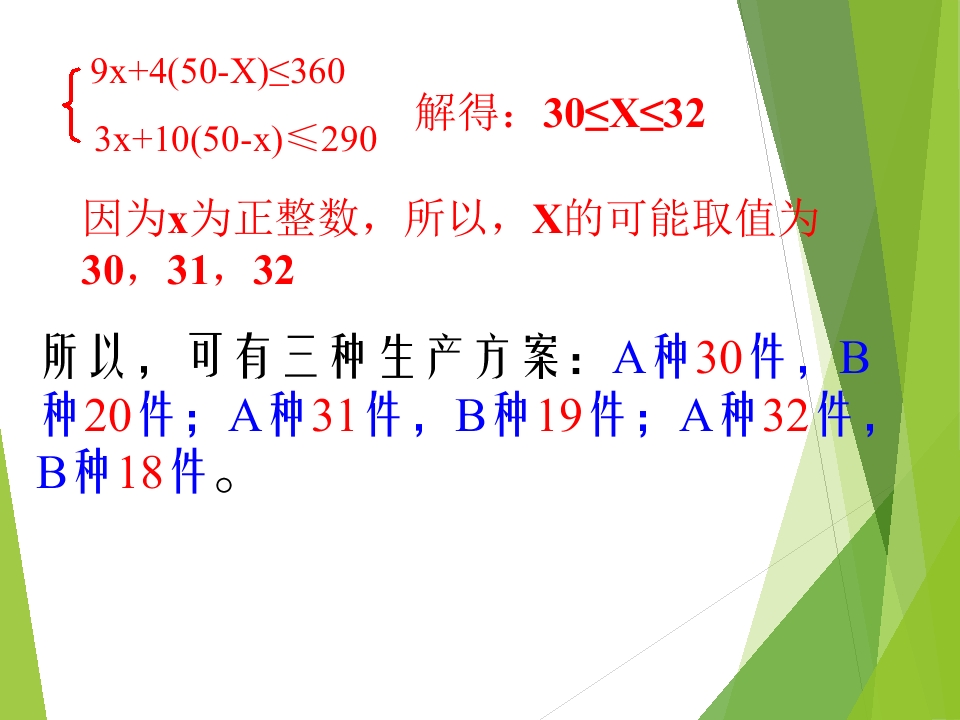 $\begin{cases} 9x+4(50-X)\leq 360 \\ 3x+10(50-x)\leqslant 290 \end{cases}$ 解得：$30\leq X\leq 32$

因为x为正整数，所以，X的可能取值为30，31，32

所以，可有三种生产方案：A种30件，B种20件；A种31件，B种19件；A种32件，B种18件。